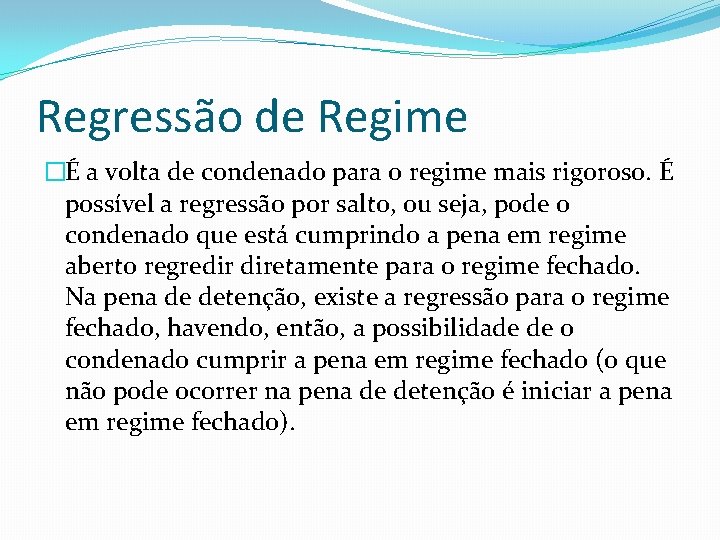 Regressão de Regime

É a volta de condenado para o regime mais rigoroso. É possível a regressão por salto, ou seja, pode o condenado que está cumprindo a pena em regime aberto regredir diretamente para o regime fechado. Na pena de detenção, existe a regressão para o regime fechado, havendo, então, a possibilidade de o condenado cumprir a pena em regime fechado (o que não pode ocorrer na pena de detenção é iniciar a pena em regime fechado).